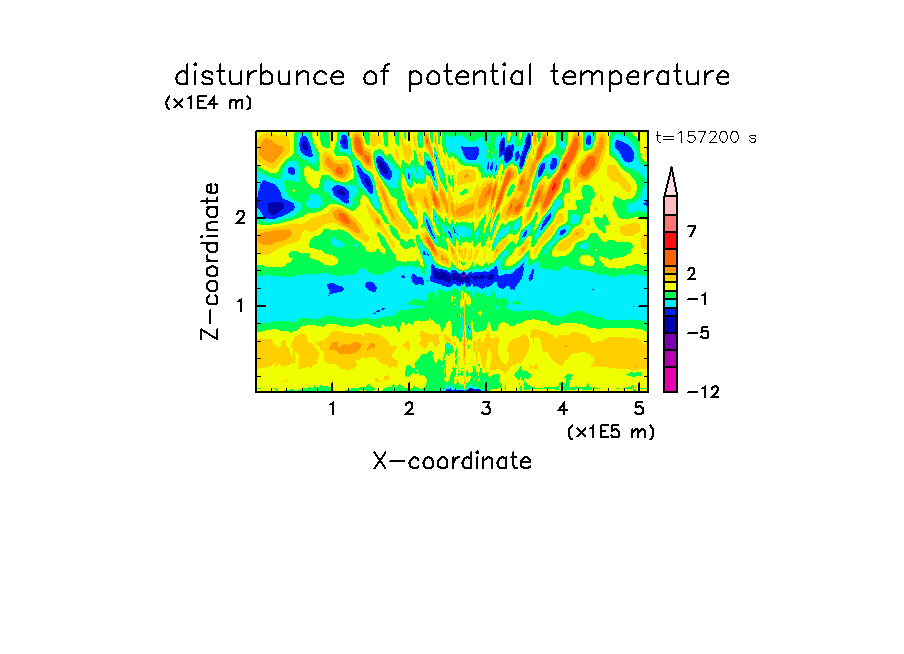 disturbunce of potential temperature

(x1E4 m)

t=157200 s

Z-coordinate

2

1

7

2

−1

−5

−12

1 2 3 4 5

(x1E5 m)

X-coordinate